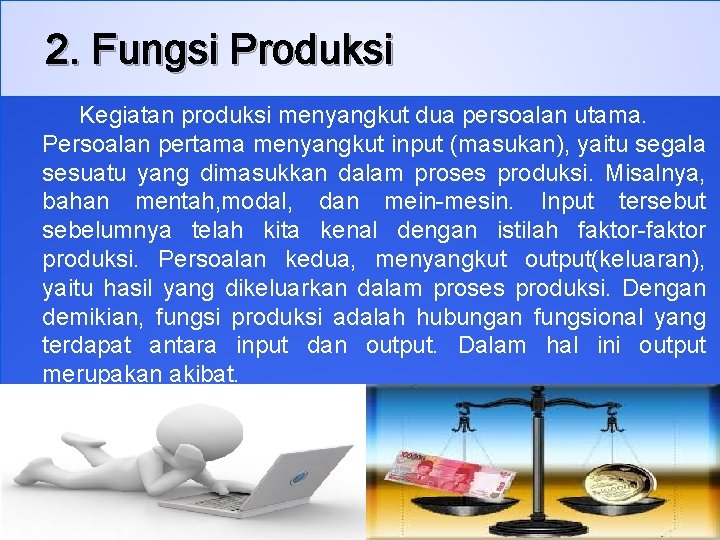 2. Fungsi Produksi

Kegiatan produksi menyangkut dua persoalan utama. Persoalan pertama menyangkut input (masukan), yaitu segala sesuatu yang dimasukkan dalam proses produksi. Misalnya, bahan mentah,modal, dan mein-mesin. Input tersebut sebelumnya telah kita kenal dengan istilah faktor-faktor produksi. Persoalan kedua, menyangkut output(keluaran), yaitu hasil yang dikeluarkan dalam proses produksi. Dengan demikian, fungsi produksi adalah hubungan fungsional yang terdapat antara input dan output. Dalam hal ini output merupakan akibat.